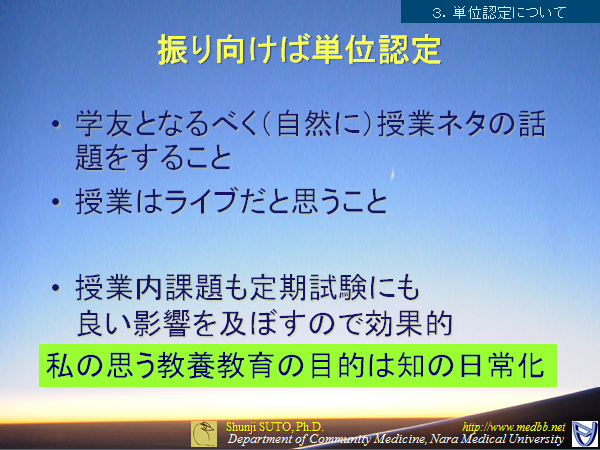 3. 単位認定について

振り向けば単位認定

• 学友となるべく(自然に)授業ネタの話題をすること

• 授業はライブだと思うこと

• 授業内課題も定期試験にも良い影響を及ぼすので効果的

私の思う教養教育の目的は知の日常化

Shunji SUTO, Ph.D.
http://www.medbb.net
Department of Community Medicine, Nara Medical University